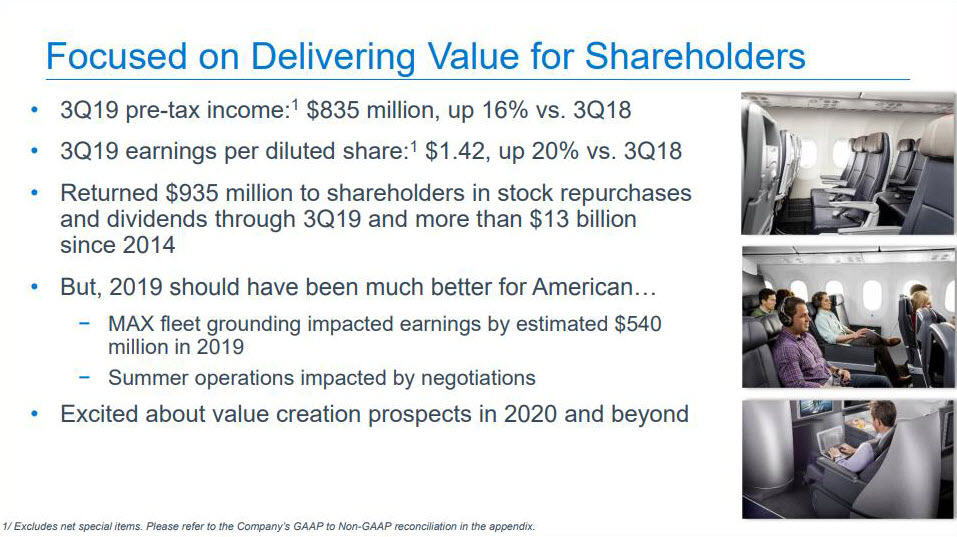 Focused on Delivering Value for Shareholders

• 3Q19 pre-tax income:$^1$ \$835 million, up 16% vs. 3Q18

• 3Q19 earnings per diluted share:$^1$ \$1.42, up 20% vs. 3Q18

• Returned \$935 million to shareholders in stock repurchases and dividends through 3Q19 and more than \$13 billion since 2014

• But, 2019 should have been much better for American…

− MAX fleet grounding impacted earnings by estimated \$540 million in 2019

− Summer operations impacted by negotiations

• Excited about value creation prospects in 2020 and beyond

1/ Excludes net special items. Please refer to the Company's GAAP to Non-GAAP reconciliation in the appendix.